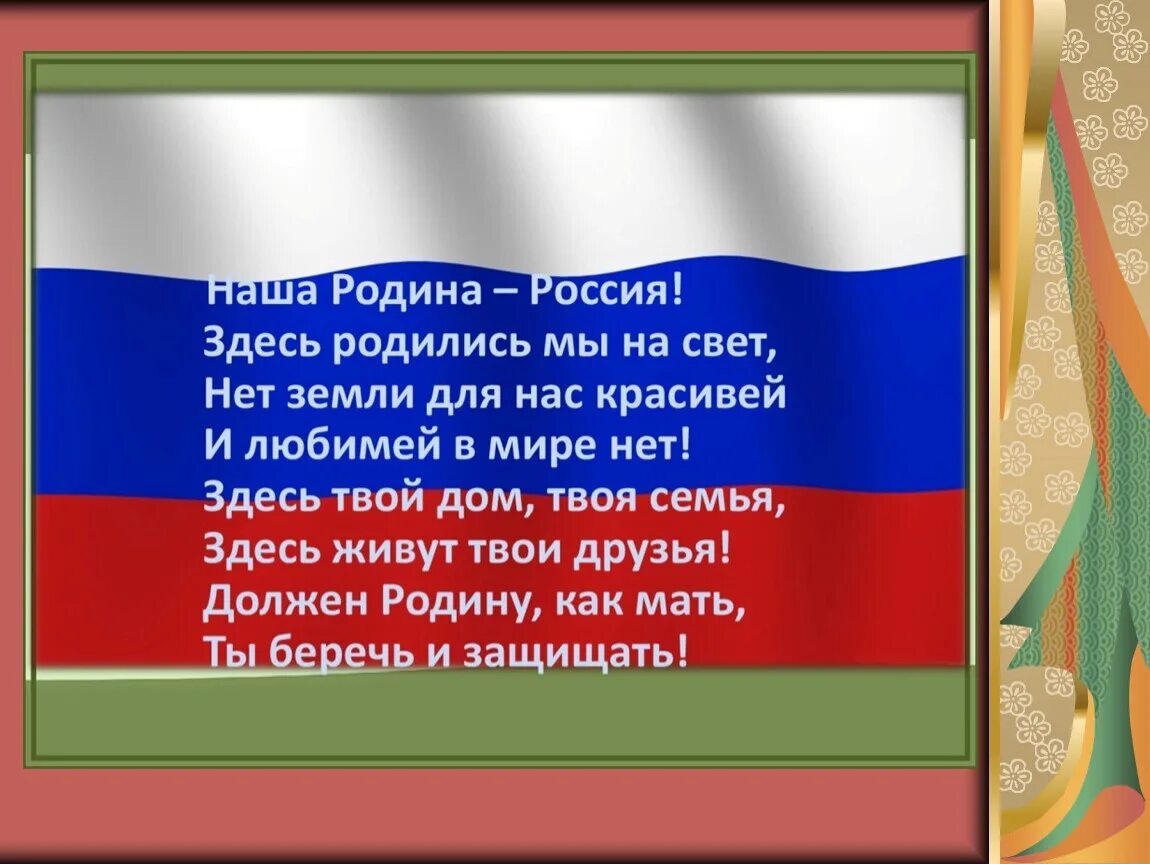 Наша Родина – Россия!
Здесь родились мы на свет,
Нет земли для нас красивей
И любимей в мире нет!
Здесь твой дом, твоя семья,
Здесь живут твои друзья!
Должен Родину, как мать,
Ты беречь и защищать!